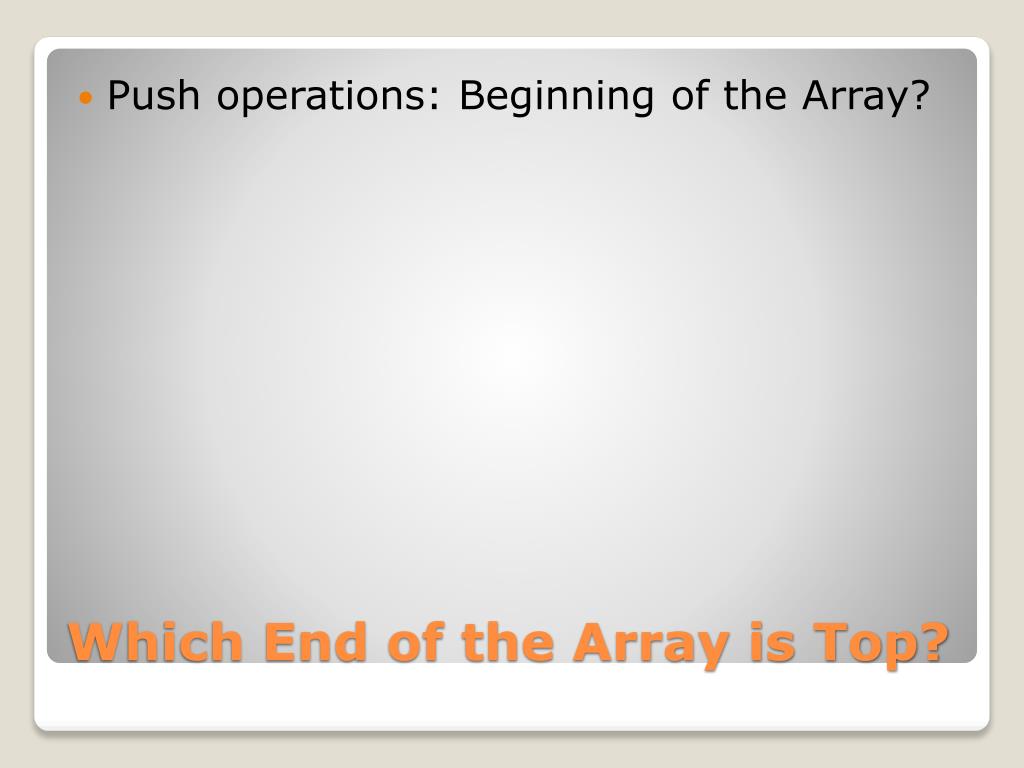 Push operations: Beginning of the Array?

Which End of the Array is Top?